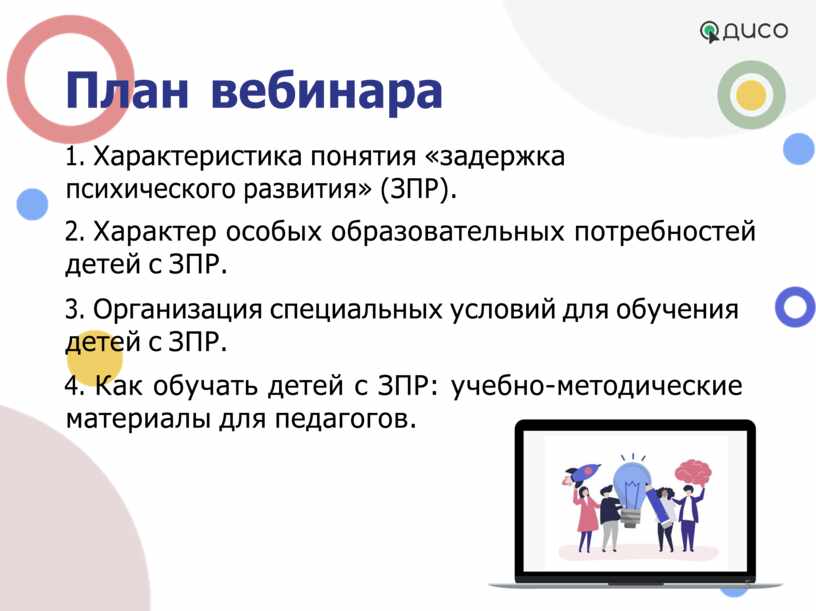 ДИСО

План вебинара

1. Характеристика понятия «задержка психического развития» (ЗПР).

2. Характер особых образовательных потребностей детей с ЗПР.

3. Организация специальных условий для обучения детей с ЗПР.

4. Как обучать детей с ЗПР: учебно-методические материалы для педагогов.